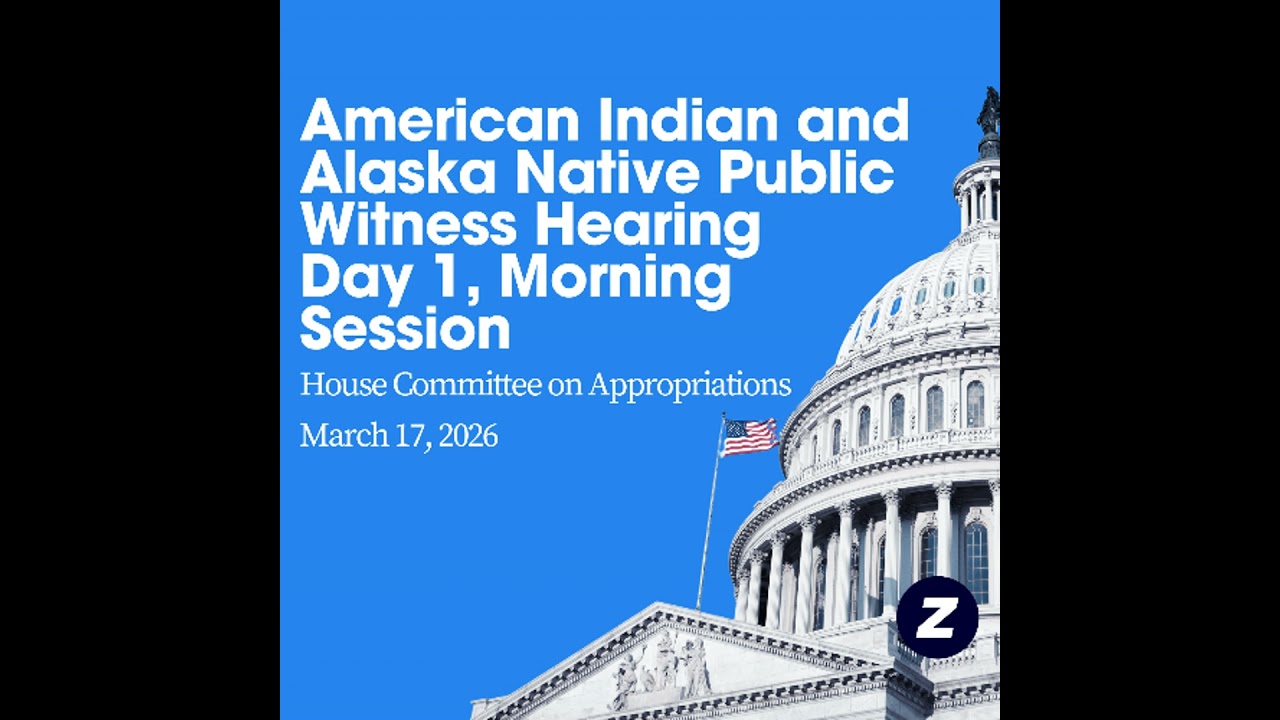 American Indian and Alaska Native Public Witness Hearing Day 1, Morning Session

House Committee on Appropriations

March 17, 2026

Z